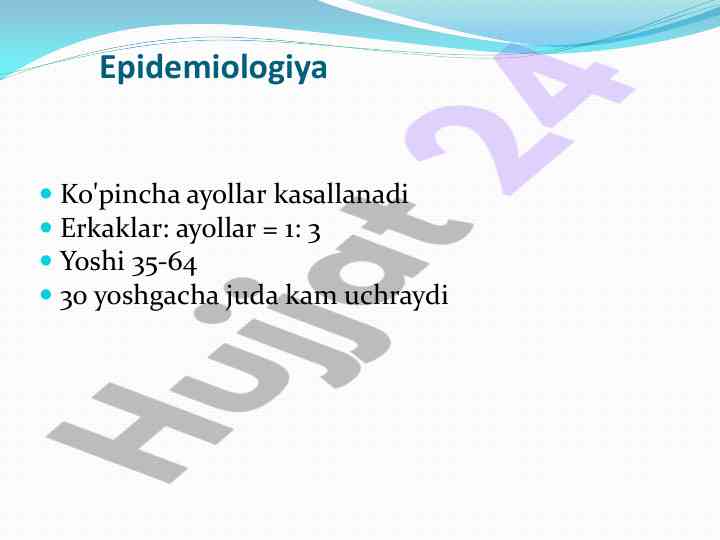 Epidemiologiya

- Ko'pincha ayollar kasallanadi
- Erkaklar: ayollar = 1: 3
- Yoshi 35-64
- 30 yoshgacha juda kam uchraydi

Hujjat 24